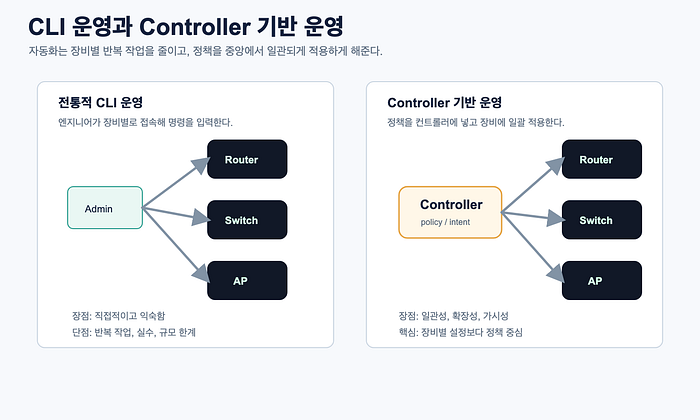 CLI 운영과 Controller 기반 운영

자동화는 장비별 반복 작업을 줄이고, 정책을 중앙에서 일관되게 적용하게 해준다.

전통적 CLI 운영

엔지니어가 장비별로 접속해 명령을 입력한다.

Admin

Router

Switch

AP

장점: 직접적이고 익숙함

단점: 반복 작업, 실수, 규모 한계

Controller 기반 운영

정책을 컨트롤러에 넣고 장비에 일괄 적용한다.

Controller

policy / intent

Router

Switch

AP

장점: 일관성, 확장성, 가시성

핵심: 장비별 설정보다 정책 중심